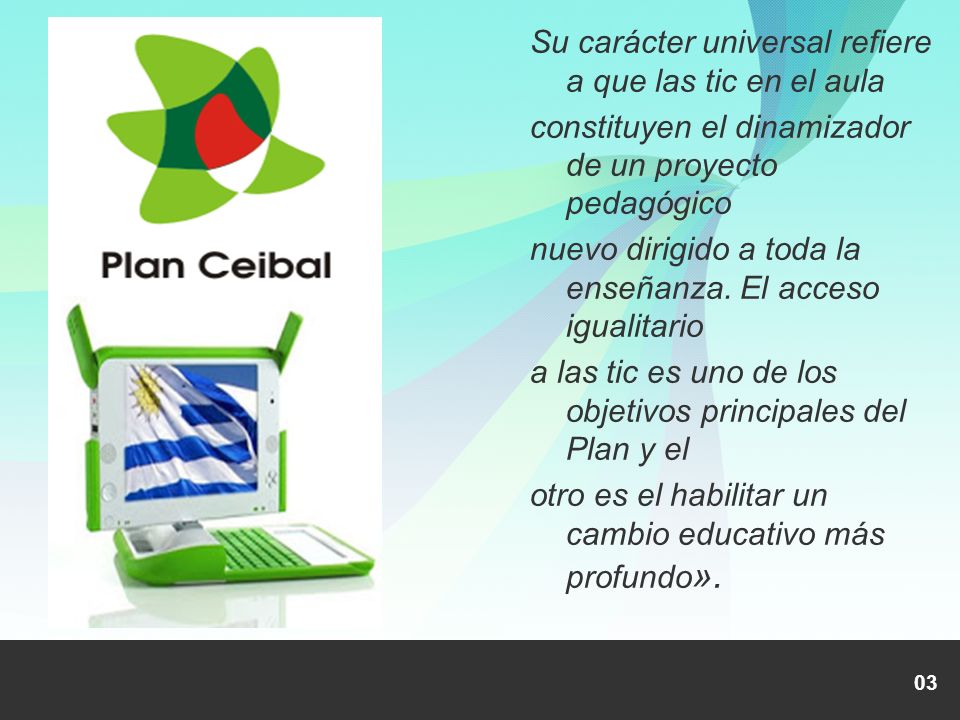 Plan Ceibal

Su carácter universal refiere a que las tic en el aula

constituyen el dinamizador de un proyecto pedagógico

nuevo dirigido a toda la enseñanza. El acceso igualitario

a las tic es uno de los objetivos principales del Plan y el

otro es el habilitar un cambio educativo más profundo».

03